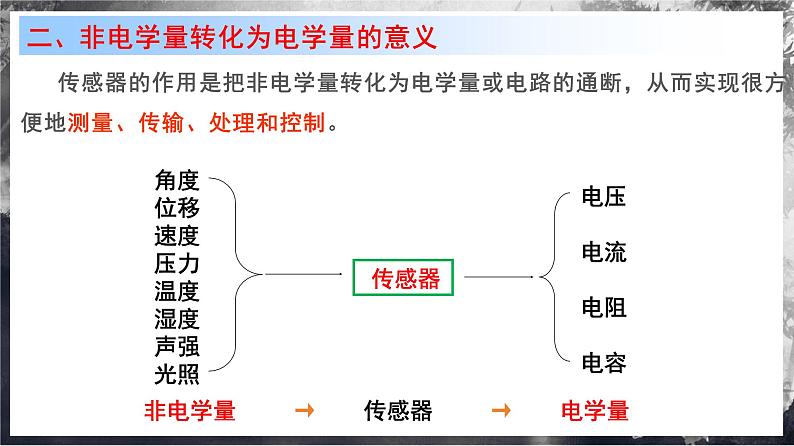 二、非电学量转化为电学量的意义

传感器的作用是把非电学量转化为电学量或电路的通断，从而实现很方便地测量、传输、处理和控制。

角度
位移
速度
压力
温度
湿度
声强
光照

传感器

电压
电流
电阻
电容

非电学量 → 传感器 → 电学量